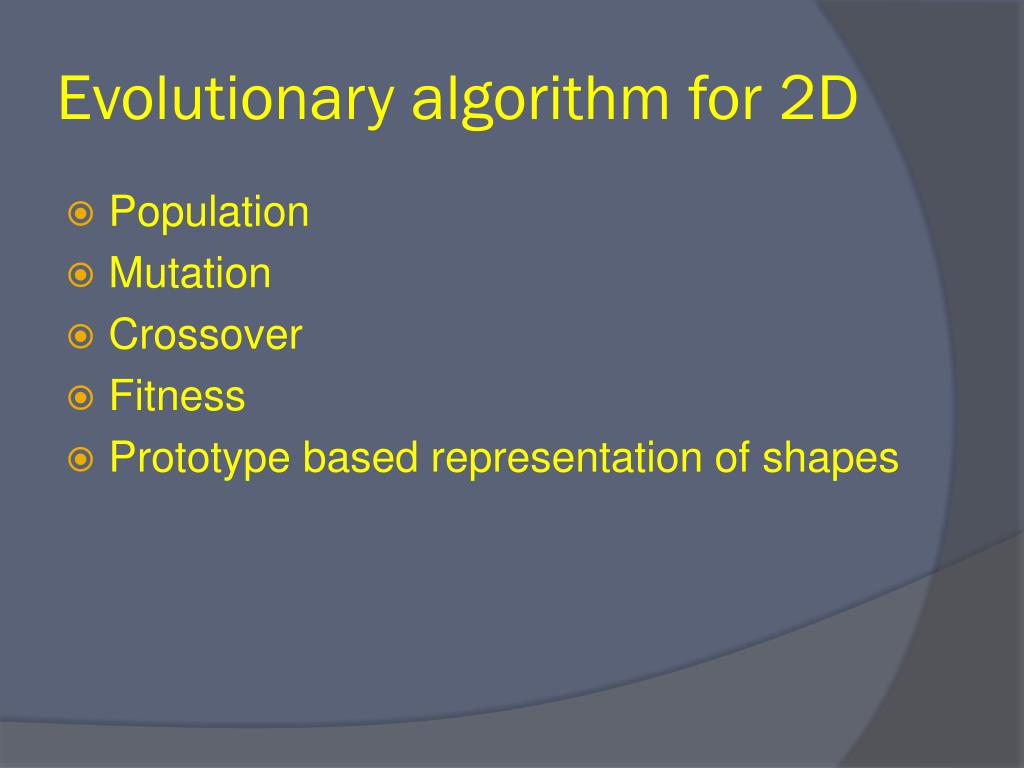 Evolutionary algorithm for 2D

Population
Mutation
Crossover
Fitness
Prototype based representation of shapes